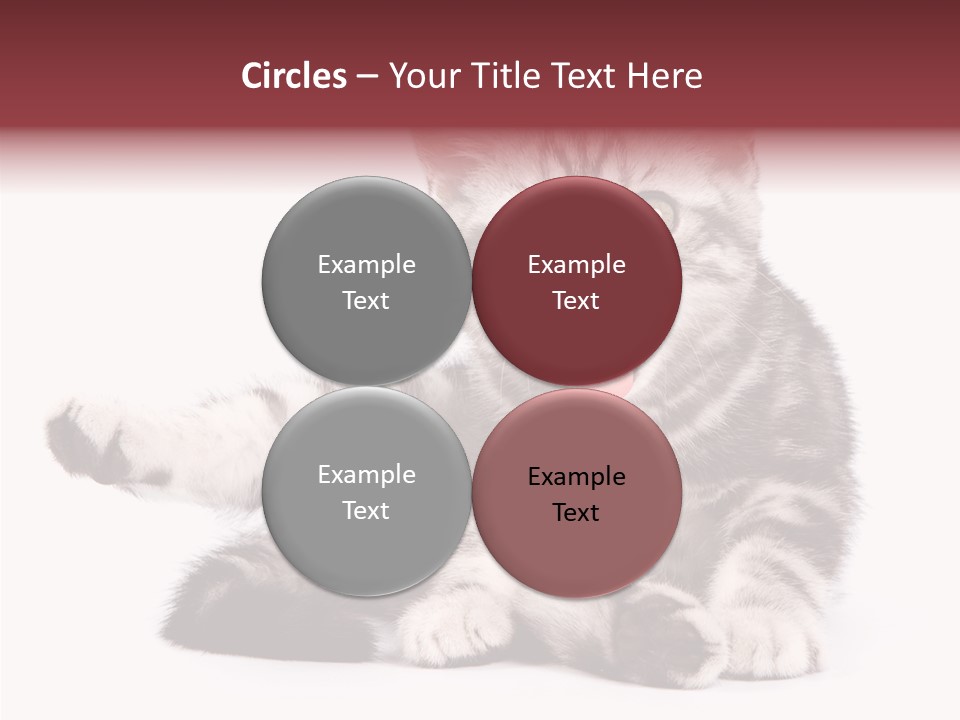 Circles – Your Title Text Here

Example Text

Example Text

Example Text

Example Text